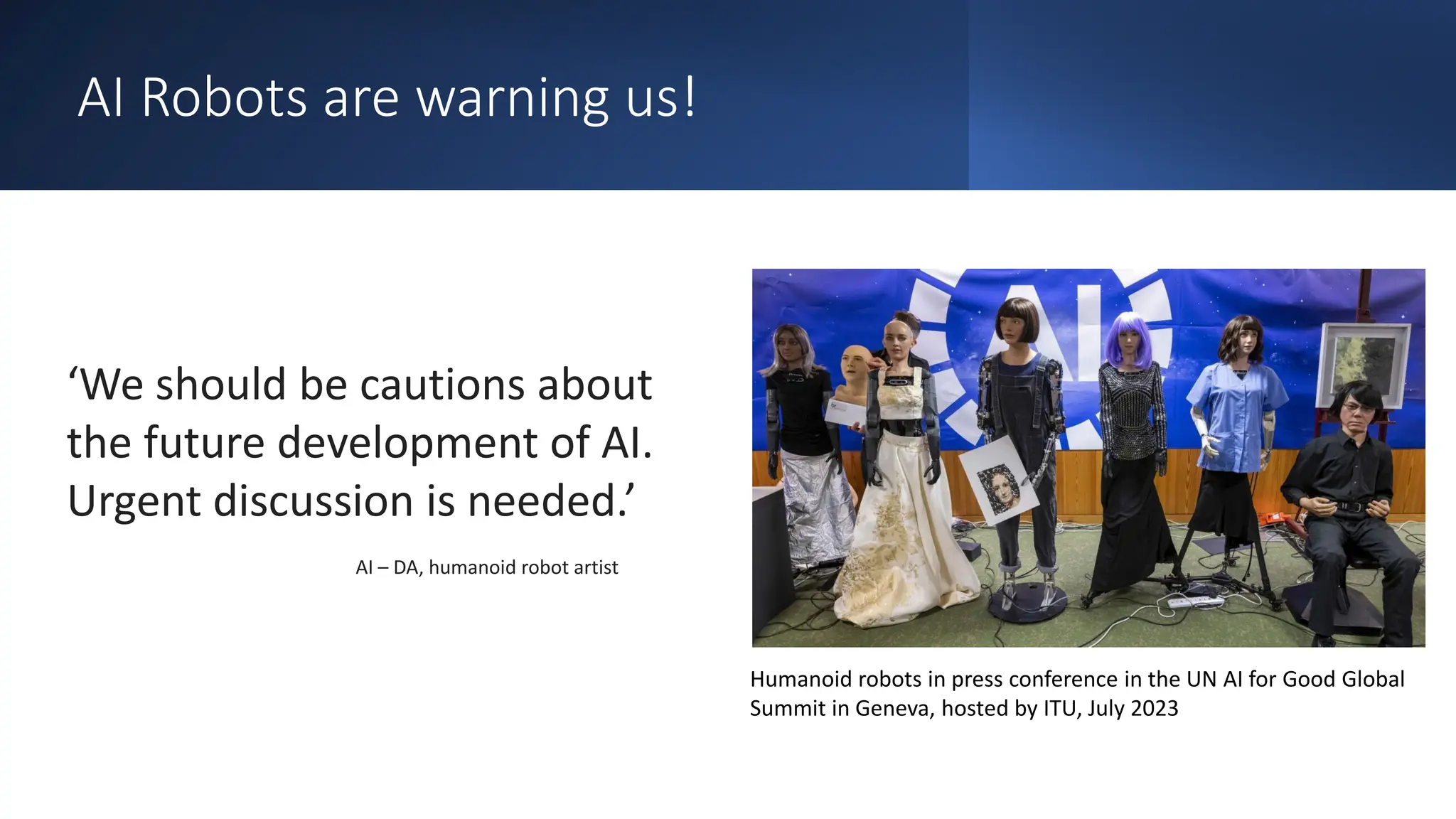 AI Robots are warning us!

‘We should be cautions about the future development of AI. Urgent discussion is needed.’

AI – DA, humanoid robot artist

AI

Humanoid robots in press conference in the UN AI for Good Global Summit in Geneva, hosted by ITU, July 2023